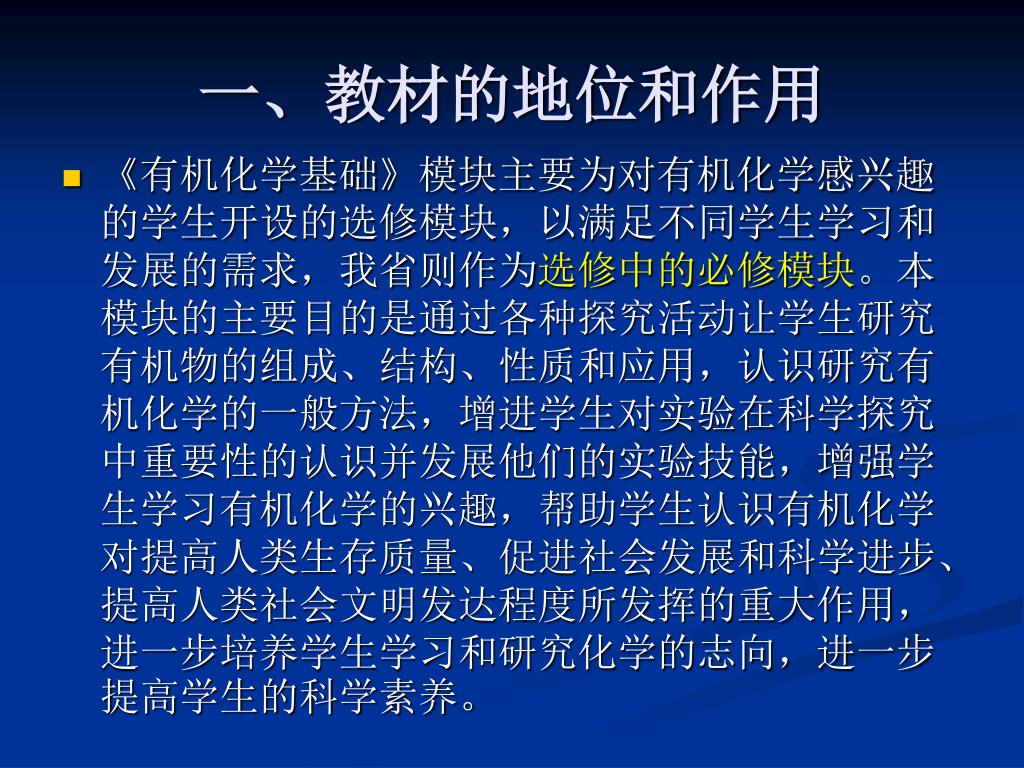 一、教材的地位和作用

《有机化学基础》模块主要为对有机化学感兴趣的学生开设的选修模块，以满足不同学生学习和发展的需求，我省则作为选修中的必修模块。本模块的主要目的是通过各种探究活动让学生研究有机物的组成、结构、性质和应用，认识研究有机化学的一般方法，增进学生对实验在科学探究中重要性的认识并发展他们的实验技能，增强学生学习有机化学的兴趣，帮助学生认识有机化学对提高人类生存质量、促进社会发展和科学进步、提高人类社会文明发达程度所发挥的重大作用，进一步培养学生学习和研究化学的志向，进一步提高学生的科学素养。